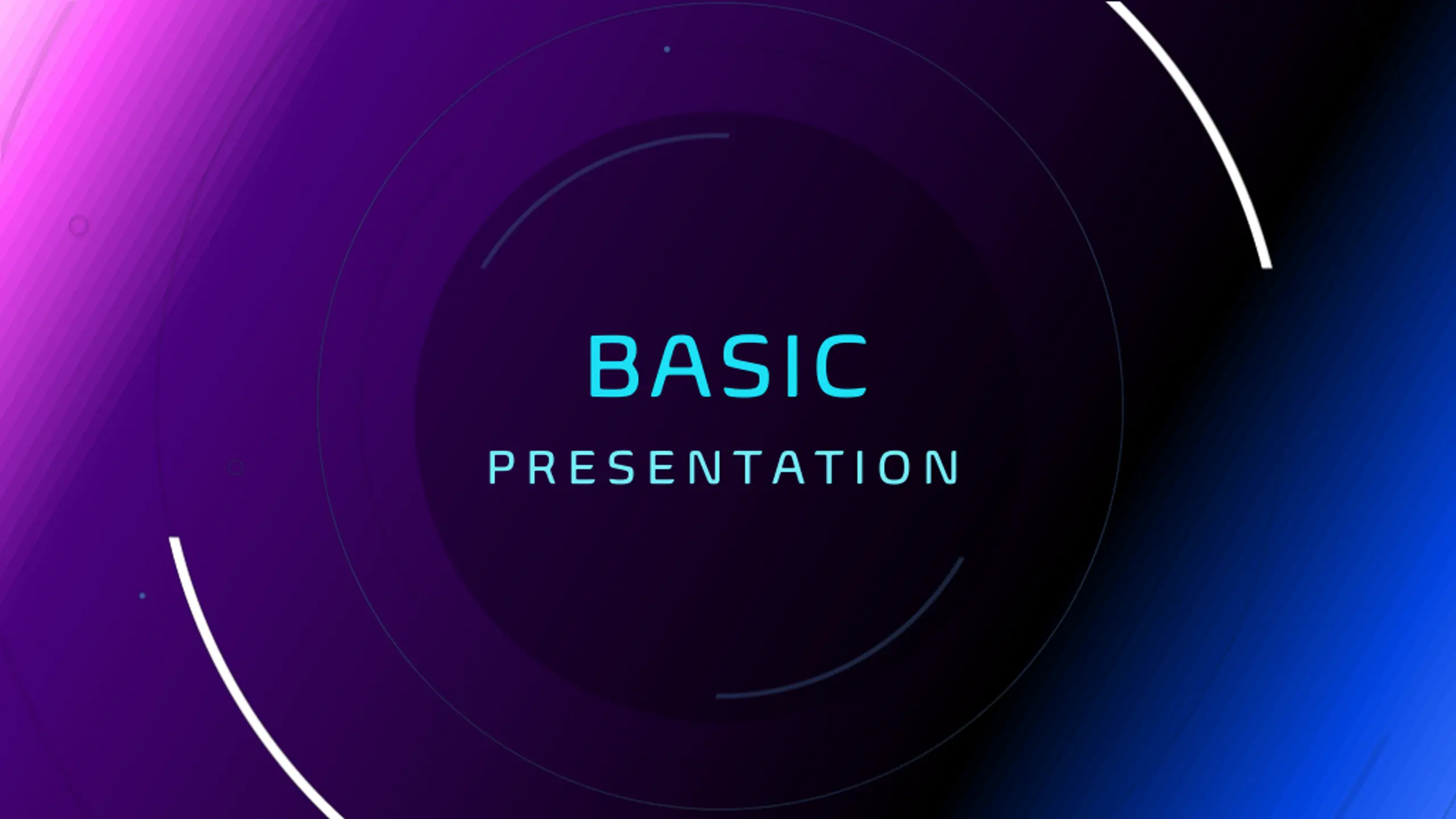 BASIC

PRESENTATION